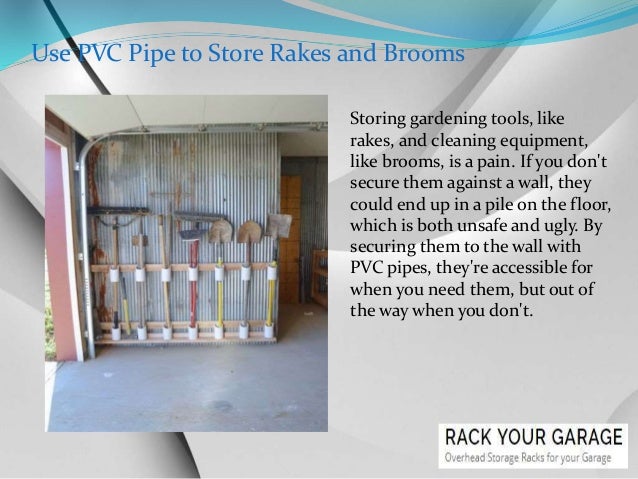 Use PVC Pipe to Store Rakes and Brooms

Storing gardening tools, like rakes, and cleaning equipment, like brooms, is a pain. If you don't secure them against a wall, they could end up in a pile on the floor, which is both unsafe and ugly. By securing them to the wall with PVC pipes, they're accessible for when you need them, but out of the way when you don't.

RACK YOUR GARAGE
Overhead Storage Racks for your Garage